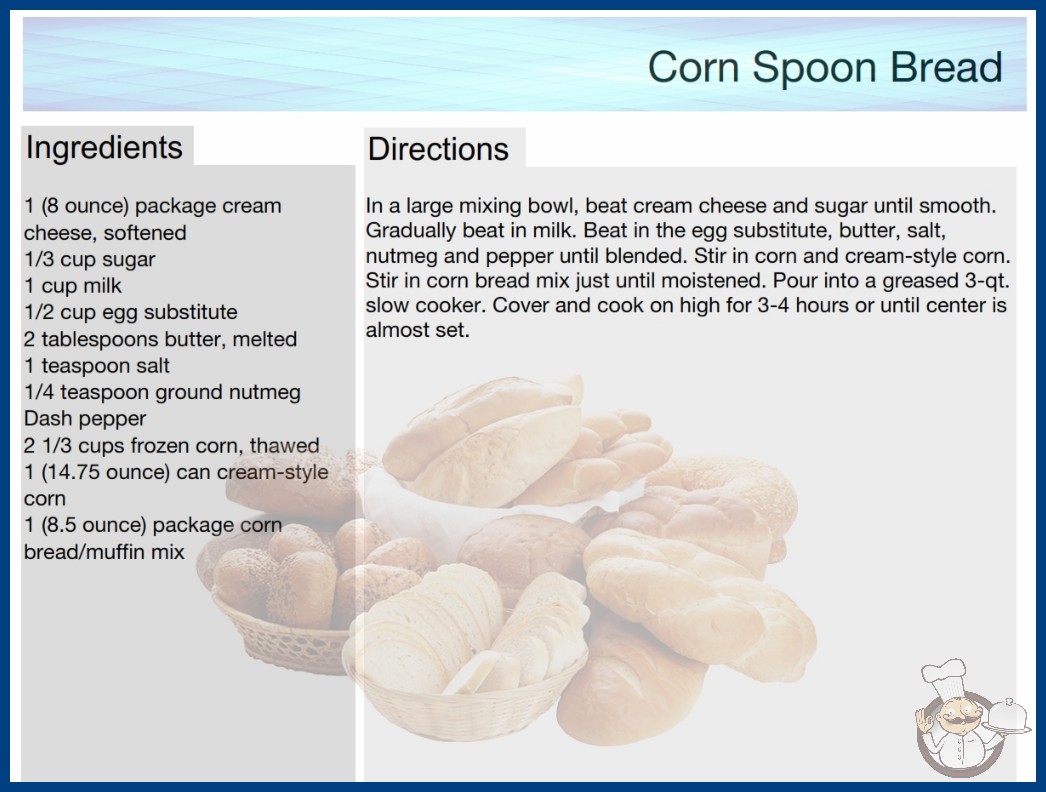 Corn Spoon Bread

Ingredients

1 (8 ounce) package cream cheese, softened
1/3 cup sugar
1 cup milk
1/2 cup egg substitute
2 tablespoons butter, melted
1 teaspoon salt
1/4 teaspoon ground nutmeg
Dash pepper
2 1/3 cups frozen corn, thawed
1 (14.75 ounce) can cream-style corn
1 (8.5 ounce) package corn bread/muffin mix

Directions

In a large mixing bowl, beat cream cheese and sugar until smooth. Gradually beat in milk. Beat in the egg substitute, butter, salt, nutmeg and pepper until blended. Stir in corn and cream-style corn. Stir in corn bread mix just until moistened. Pour into a greased 3-qt. slow cooker. Cover and cook on high for 3-4 hours or until center is almost set.